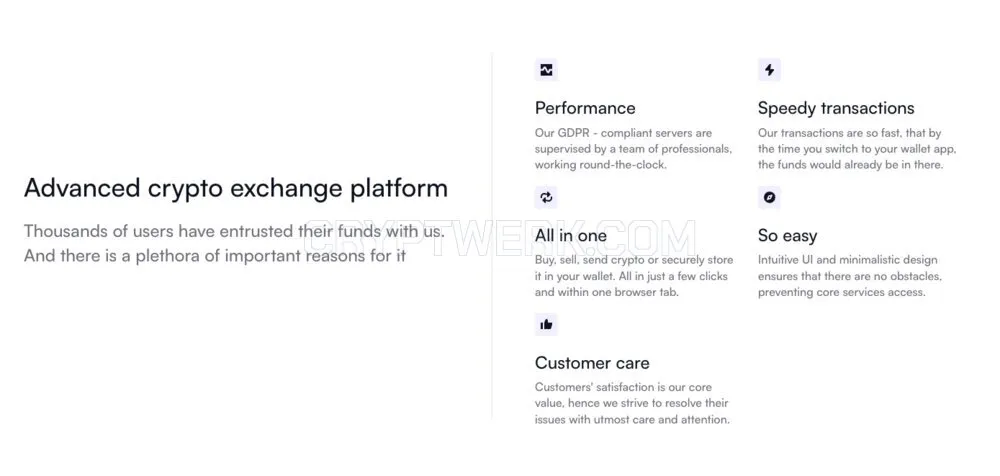 Advanced crypto exchange platform

Thousands of users have entrusted their funds with us. And there is a plethora of important reasons for it

CRYPTWERK.COM

Performance

Our GDPR - compliant servers are supervised by a team of professionals, working round-the-clock.

Speedy transactions

Our transactions are so fast, that by the time you switch to your wallet app, the funds would already be in there.

All in one

Buy, sell, send crypto or securely store it in your wallet. All in just a few clicks and within one browser tab.

So easy

Intuitive UI and minimalistic design ensures that there are no obstacles, preventing core services access.

Customer care

Customers' satisfaction is our core value, hence we strive to resolve their issues with utmost care and attention.